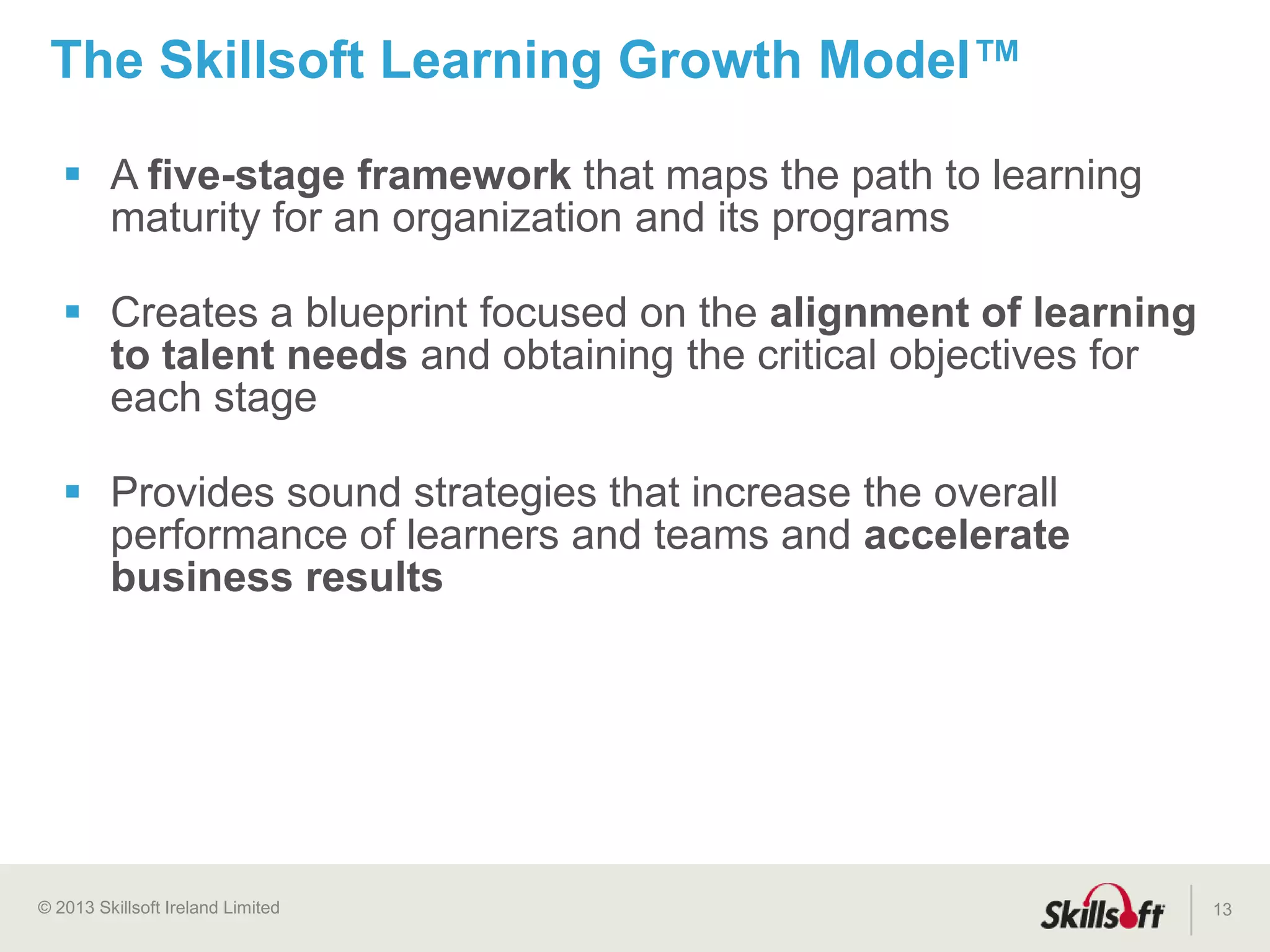 The Skillsoft Learning Growth Model™

▪ A five-stage framework that maps the path to learning maturity for an organization and its programs

▪ Creates a blueprint focused on the alignment of learning to talent needs and obtaining the critical objectives for each stage

▪ Provides sound strategies that increase the overall performance of learners and teams and accelerate business results

© 2013 Skillsoft Ireland Limited

Skillsoft

13